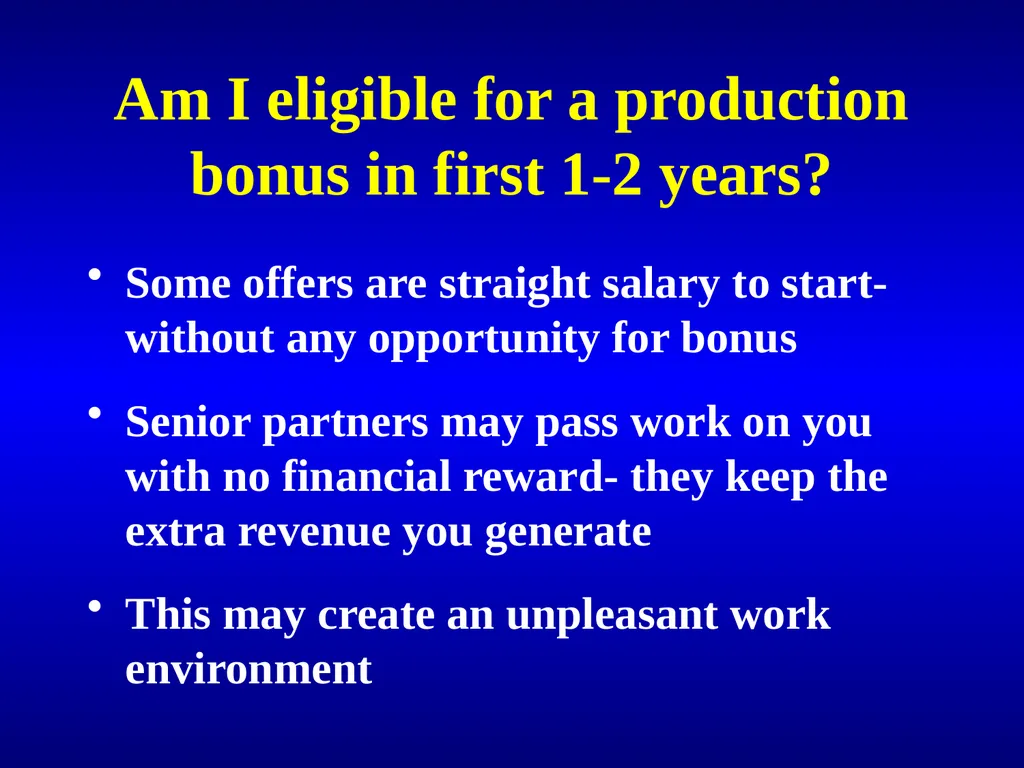 Am I eligible for a production bonus in first 1-2 years?

• Some offers are straight salary to start- without any opportunity for bonus

• Senior partners may pass work on you with no financial reward- they keep the extra revenue you generate

• This may create an unpleasant work environment